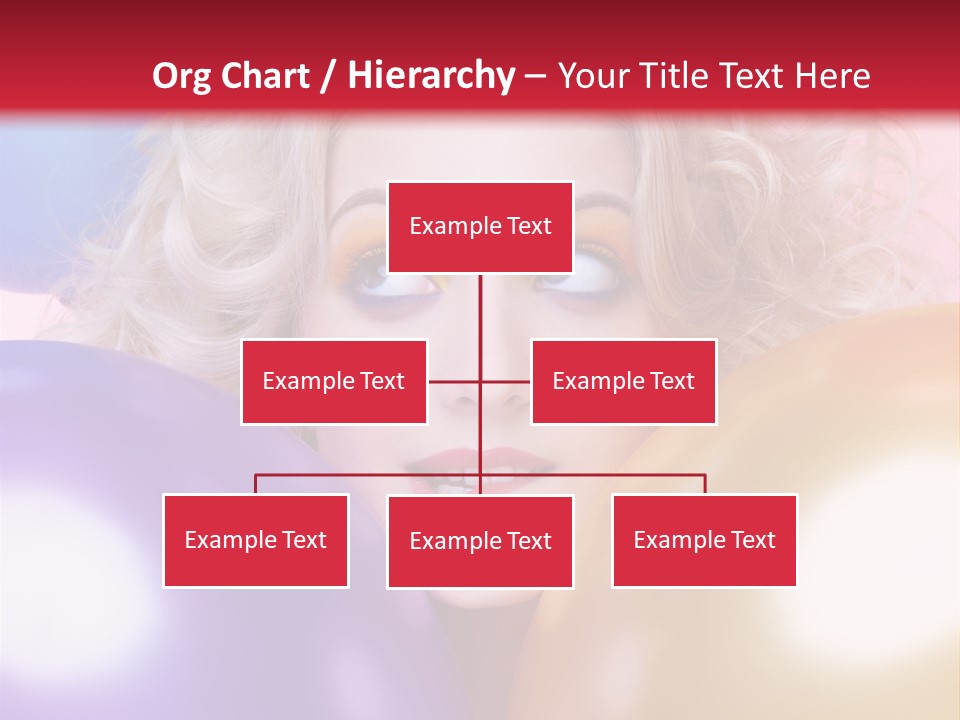 Org Chart / Hierarchy – Your Title Text Here

Example Text

Example Text

Example Text

Example Text

Example Text

Example Text